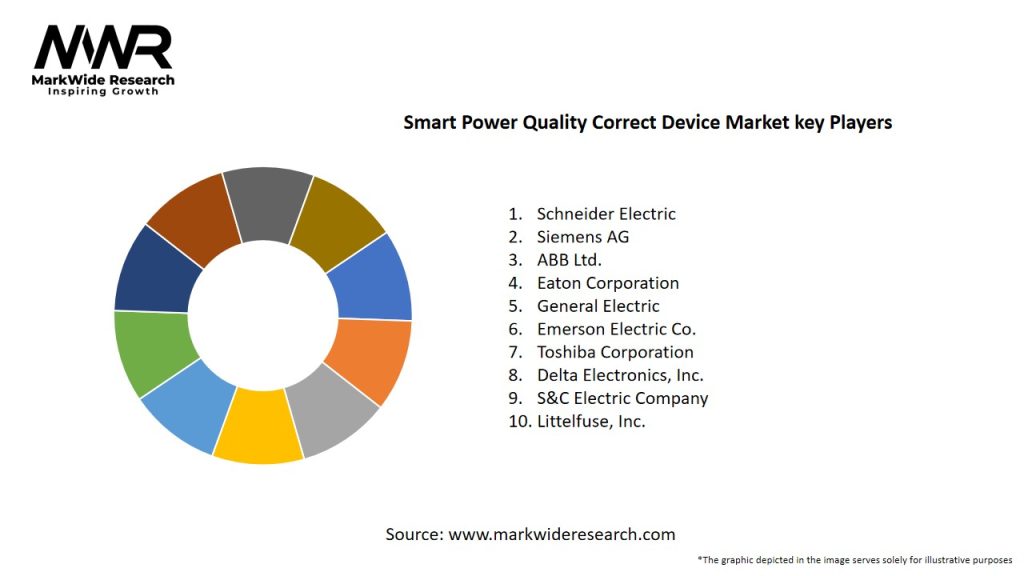 MWR
MarkWide Research
Inspiring Growth

Smart Power Quality Correct Device Market key Players

1. Schneider Electric
2. Siemens AG
3. ABB Ltd.
4. Eaton Corporation
5. General Electric
6. Emerson Electric Co.
7. Toshiba Corporation
8. Delta Electronics, Inc.
9. S&C Electric Company
10. Littelfuse, Inc.

Source: www.markwideresearch.com

*The graphic depicted in the image serves solely for illustrative purposes